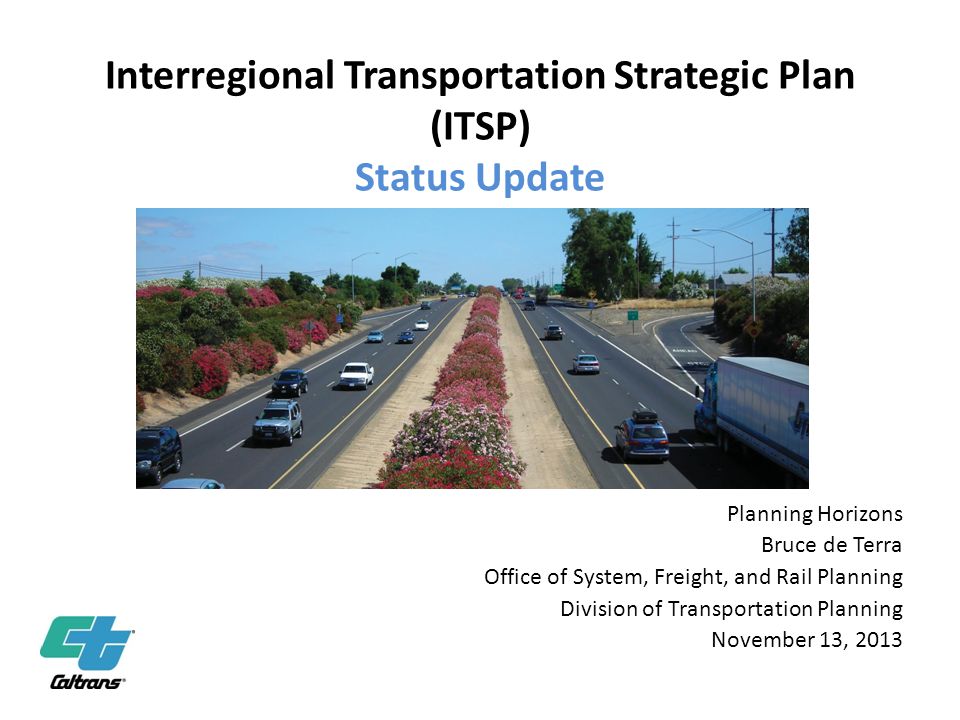 Interregional Transportation Strategic Plan (ITSP)

Status Update

Planning Horizons
Bruce de Terra
Office of System, Freight, and Rail Planning
Division of Transportation Planning
November 13, 2013

Caltrans